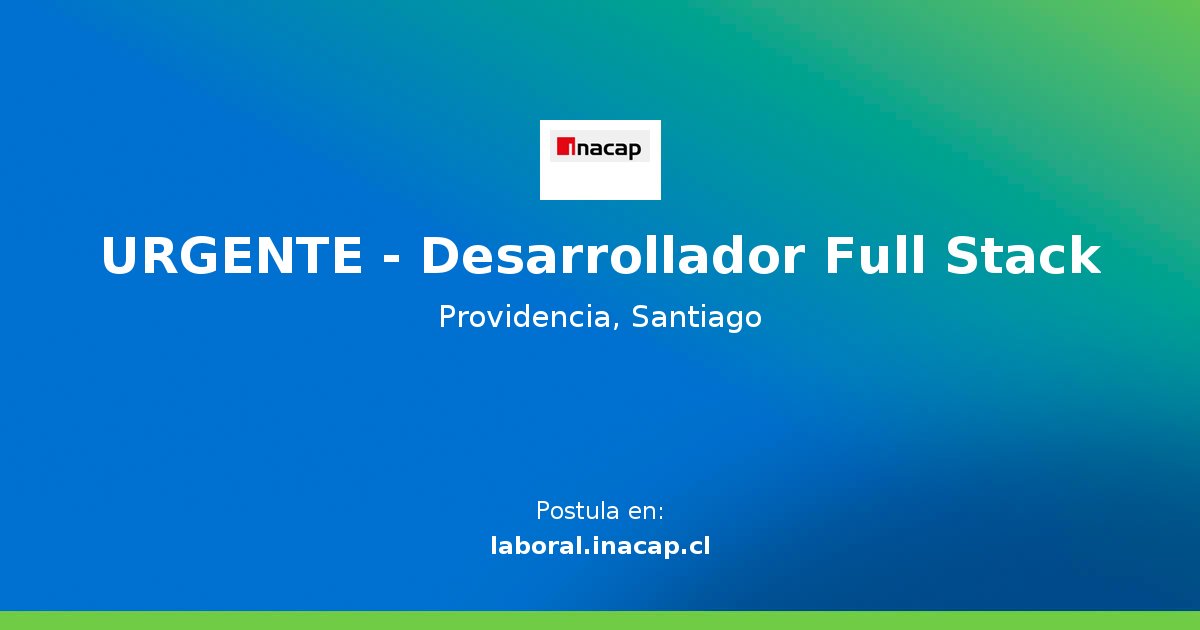 inacap

URGENTE - Desarrollador Full Stack

Providencia, Santiago

Postula en:
laboral.inacap.cl